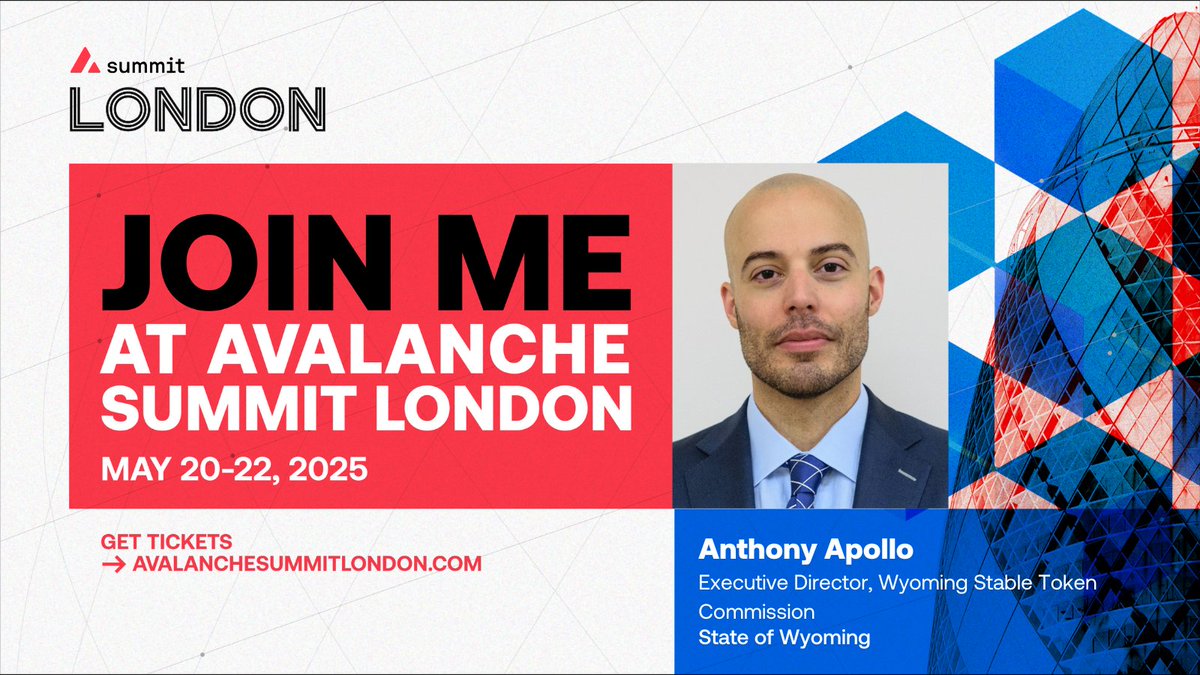 summit
LONDON

JOIN ME
AT AVALANCHE
SUMMIT LONDON
MAY 20-22, 2025

GET TICKETS
→ AVALANCHESUMMITLONDON.COM

Anthony Apollo
Executive Director, Wyoming Stable Token Commission
State of Wyoming